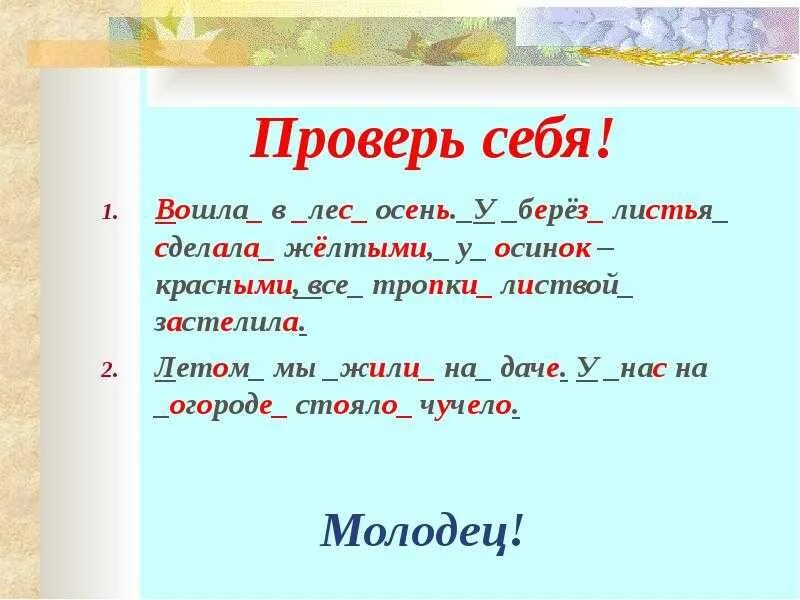 Проверь себя!

1. Вошла_ в _лес_ осень._У _берёз_ листья_ сделала_ жёлтыми,_ у_ осинок – красными,_все_ тропки_ листвой_ застелила.

2. Летом_ мы _жили_ на_ даче. У _нас на _огороде_ стояло_ чучело.

Молодец!